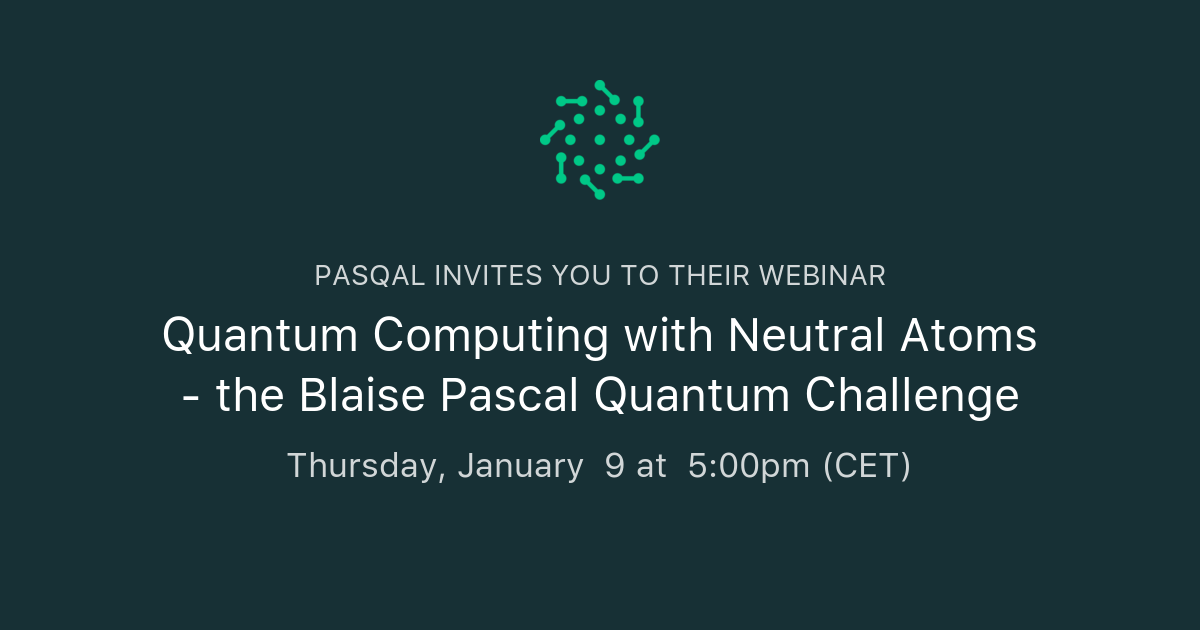 PASQAL INVITES YOU TO THEIR WEBINAR

Quantum Computing with Neutral Atoms - the Blaise Pascal Quantum Challenge

Thursday, January 9 at 5:00pm (CET)